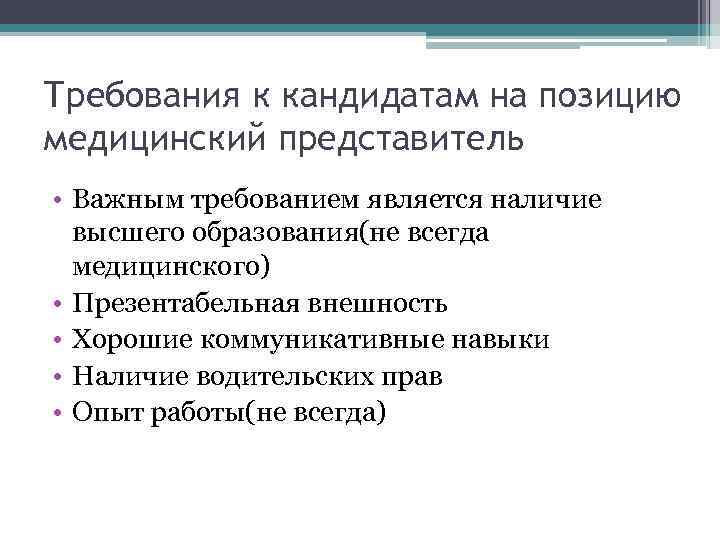 Требования к кандидатам на позицию медицинский представитель

• Важным требованием является наличие высшего образования(не всегда медицинского)
• Презентабельная внешность
• Хорошие коммуникативные навыки
• Наличие водительских прав
• Опыт работы(не всегда)